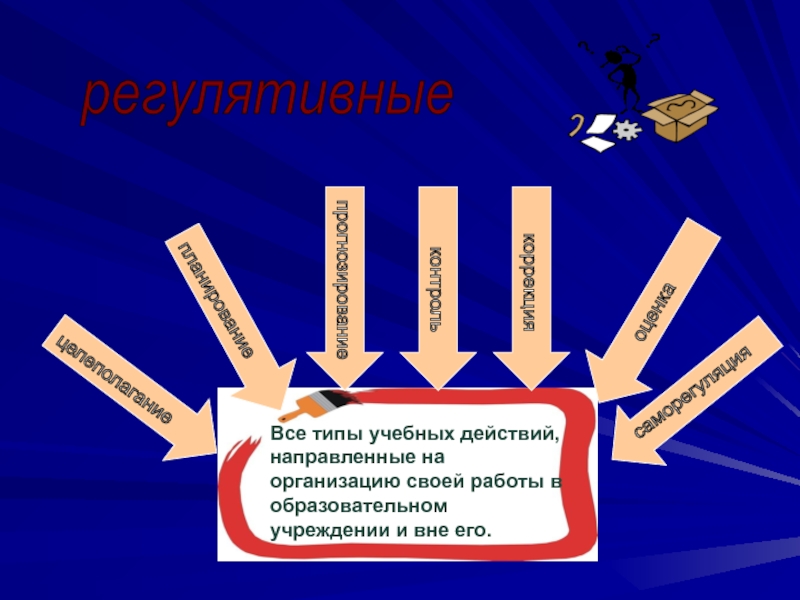 регулятивные

целеполагание

планирование

прогнозирование

контроль

коррекция

оценка

саморегуляция

Все типы учебных действий, направленные на организацию своей работы в образовательном учреждении и вне его.